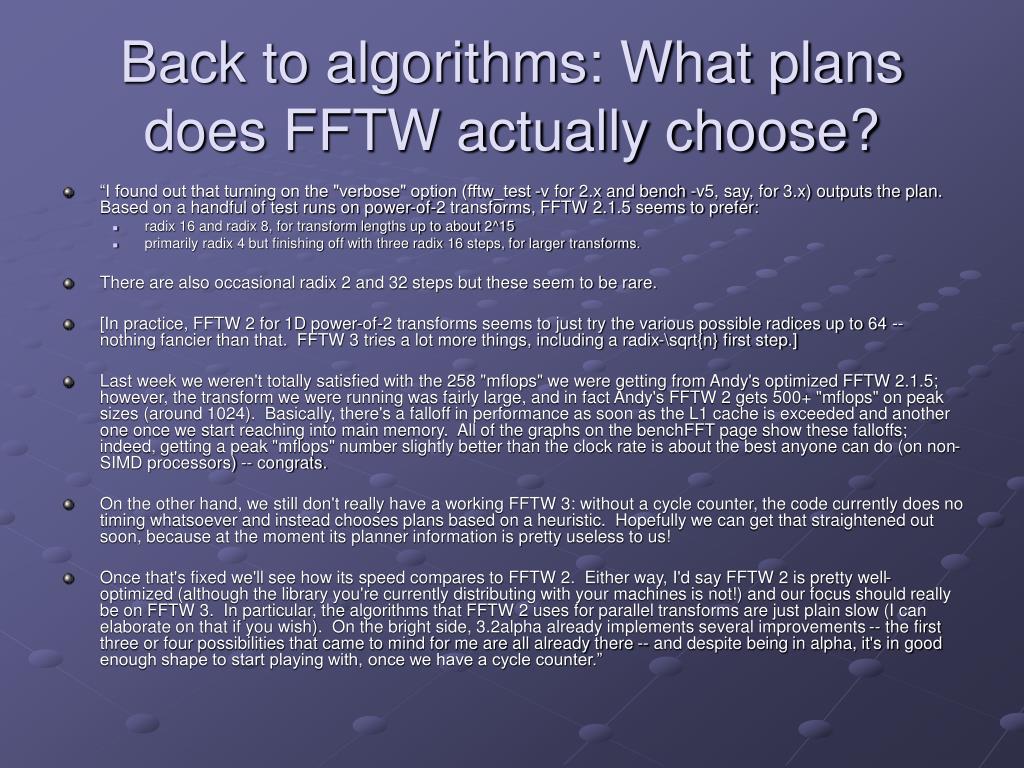 Back to algorithms: What plans does FFTW actually choose?

“I found out that turning on the "verbose" option (fftw_test -v for 2.x and bench -v5, say, for 3.x) outputs the plan. Based on a handful of test runs on power-of-2 transforms, FFTW 2.1.5 seems to prefer:

radix 16 and radix 8, for transform lengths up to about 2^15

primarily radix 4 but finishing off with three radix 16 steps, for larger transforms.

There are also occasional radix 2 and 32 steps but these seem to be rare.

[In practice, FFTW 2 for 1D power-of-2 transforms seems to just try the various possible radices up to 64 -- nothing fancier than that. FFTW 3 tries a lot more things, including a radix-\sqrt{n} first step.]

Last week we weren't totally satisfied with the 258 "mflops" we were getting from Andy's optimized FFTW 2.1.5; however, the transform we were running was fairly large, and in fact Andy's FFTW 2 gets 500+ "mflops" on peak sizes (around 1024). Basically, there's a falloff in performance as soon as the L1 cache is exceeded and another one once we start reaching into main memory. All of the graphs on the benchFFT page show these falloffs; indeed, getting a peak "mflops" number slightly better than the clock rate is about the best anyone can do (on non-SIMD processors) -- congrats.

On the other hand, we still don't really have a working FFTW 3: without a cycle counter, the code currently does no timing whatsoever and instead chooses plans based on a heuristic. Hopefully we can get that straightened out soon, because at the moment its planner information is pretty useless to us!

Once that's fixed we'll see how its speed compares to FFTW 2. Either way, I'd say FFTW 2 is pretty well-optimized (although the library you're currently distributing with your machines is not!) and our focus should really be on FFTW 3. In particular, the algorithms that FFTW 2 uses for parallel transforms are just plain slow (I can elaborate on that if you wish). On the bright side, 3.2alpha already implements several improvements -- the first three or four possibilities that came to mind for me are all already there -- and despite being in alpha, it's in good enough shape to start playing with, once we have a cycle counter.”